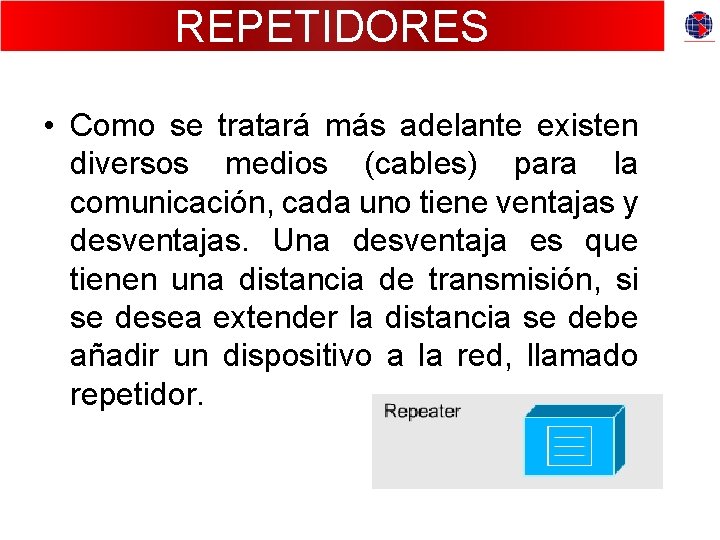 REPETIDORES

• Como se tratará más adelante existen diversos medios (cables) para la comunicación, cada uno tiene ventajas y desventajas. Una desventaja es que tienen una distancia de transmisión, si se desea extender la distancia se debe añadir un dispositivo a la red, llamado repetidor.

Repeater